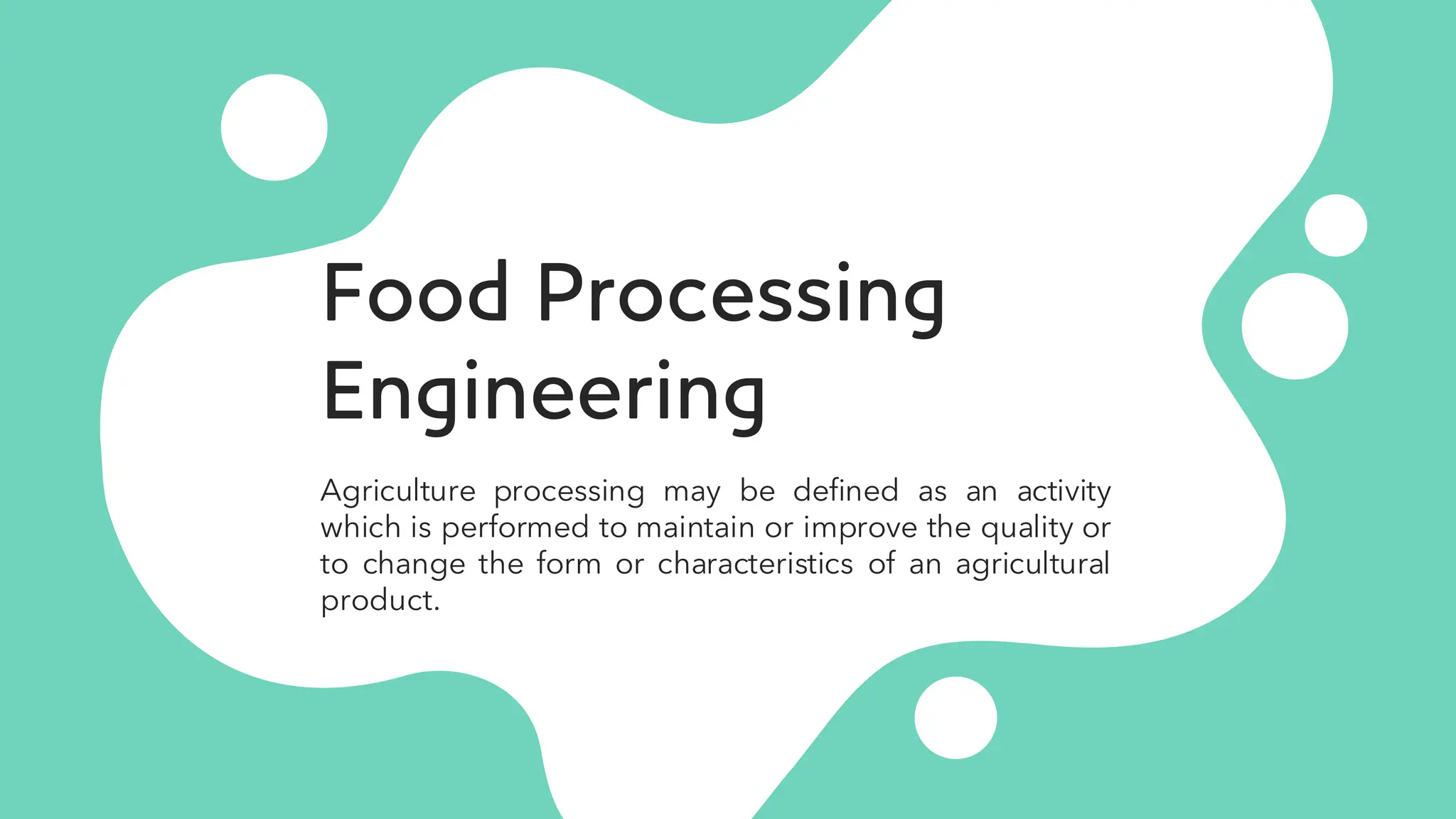 Food Processing Engineering

Agriculture processing may be defined as an activity which is performed to maintain or improve the quality or to change the form or characteristics of an agricultural product.